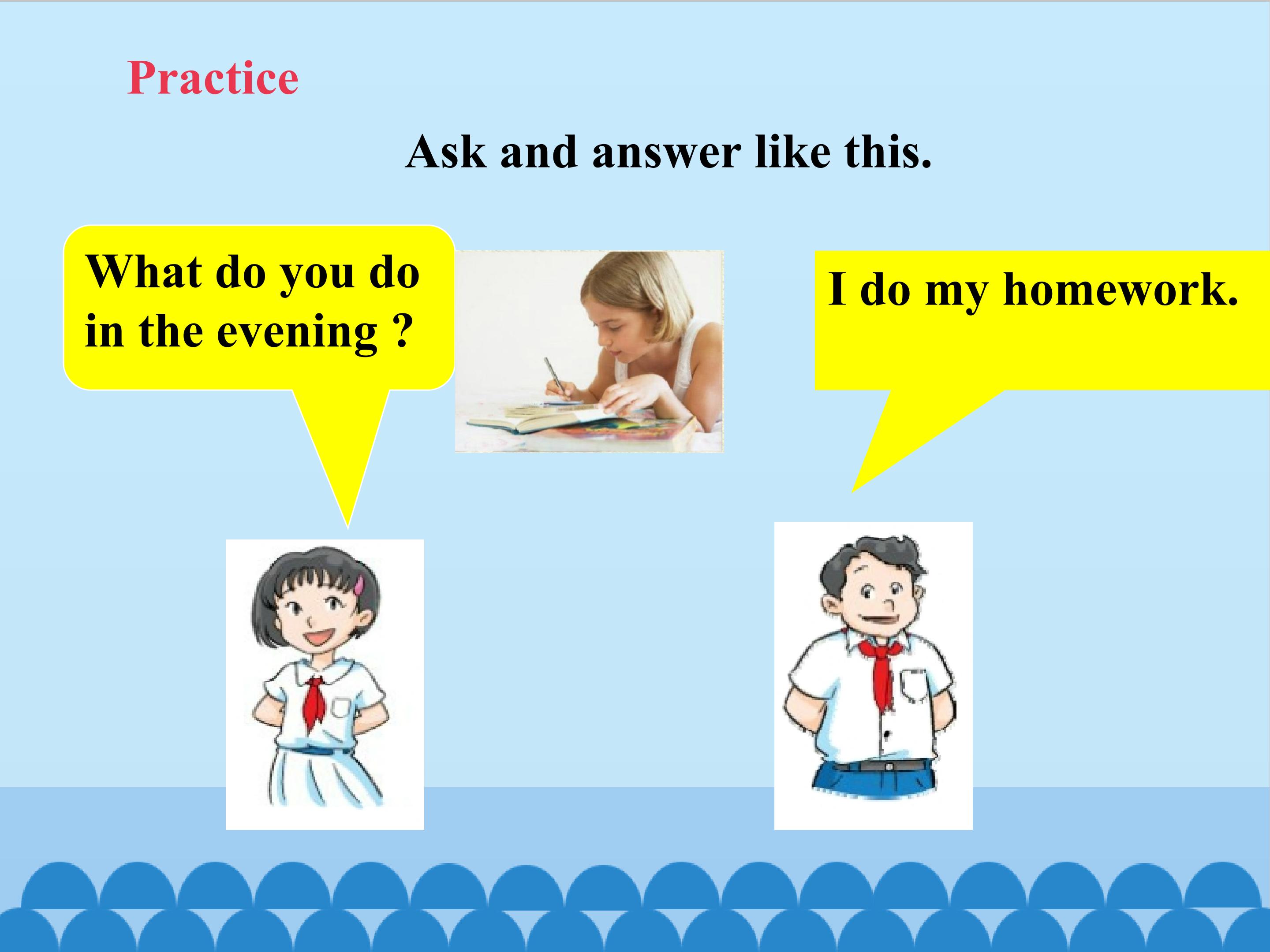 Practice

Ask and answer like this.

What do you do in the evening ?

I do my homework.